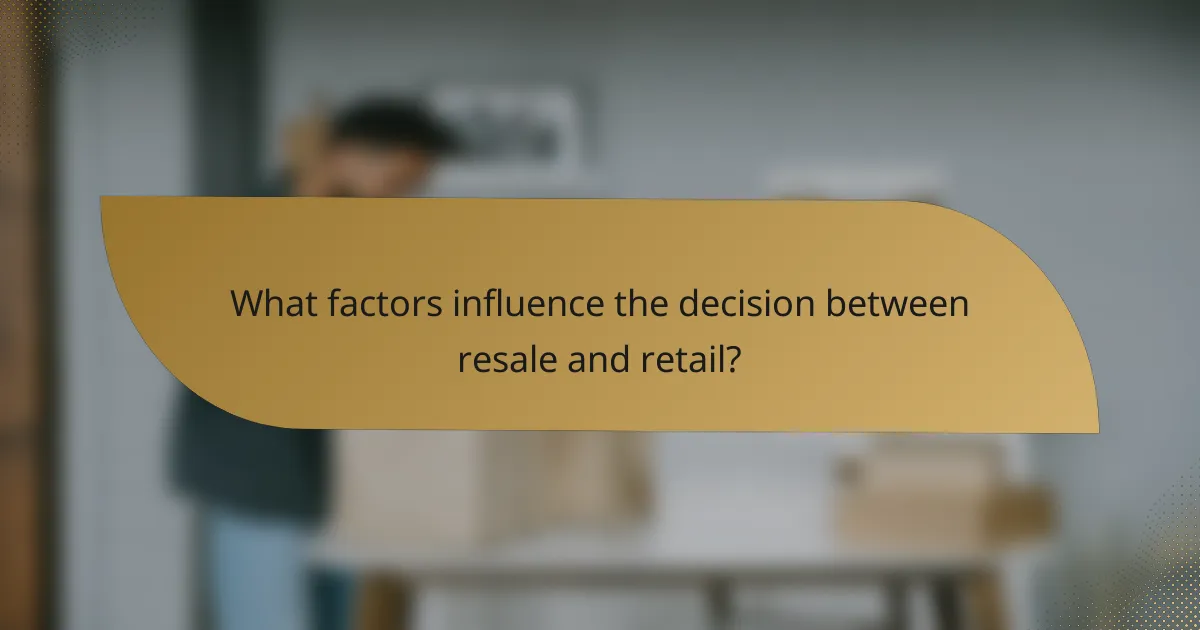 What factors influence the decision between resale and retail?